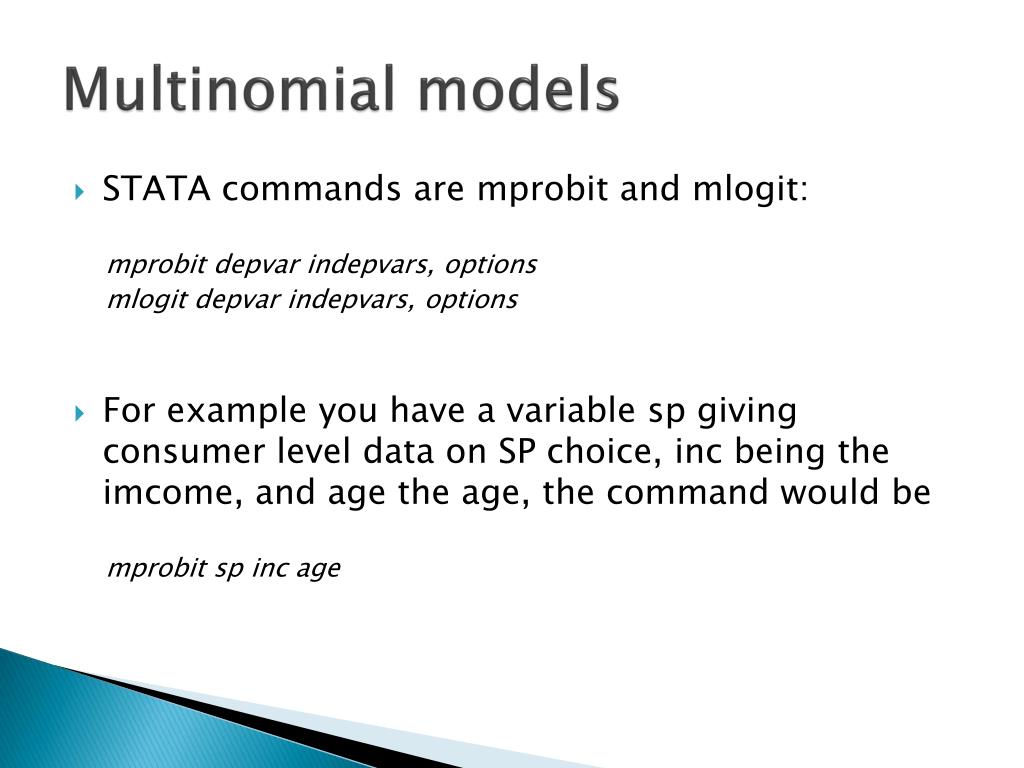 Multinomial models

STATA commands are mprobit and mlogit:

mprobit depvar indepvars, options
mlogit depvar indepvars, options

For example you have a variable sp giving consumer level data on SP choice, inc being the imcome, and age the age, the command would be

mprobit sp inc age